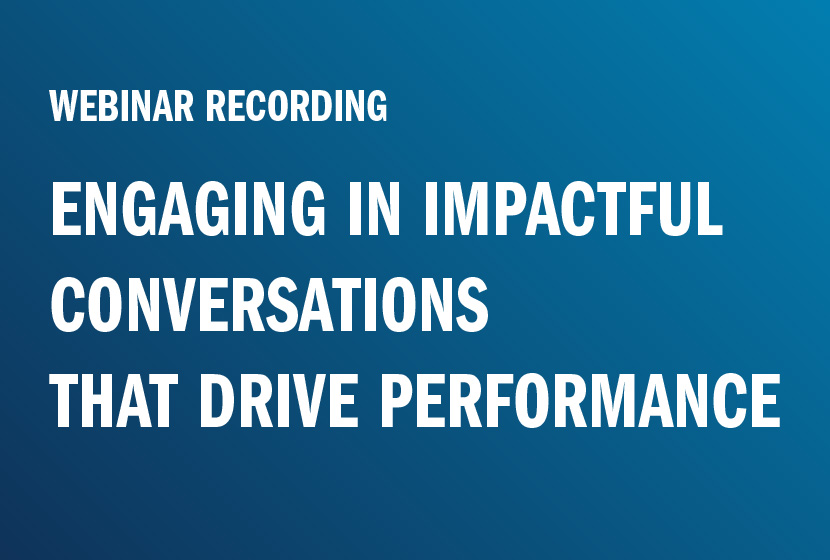 WEBINAR RECORDING

ENGAGING IN IMPACTFUL CONVERSATIONS THAT DRIVE PERFORMANCE